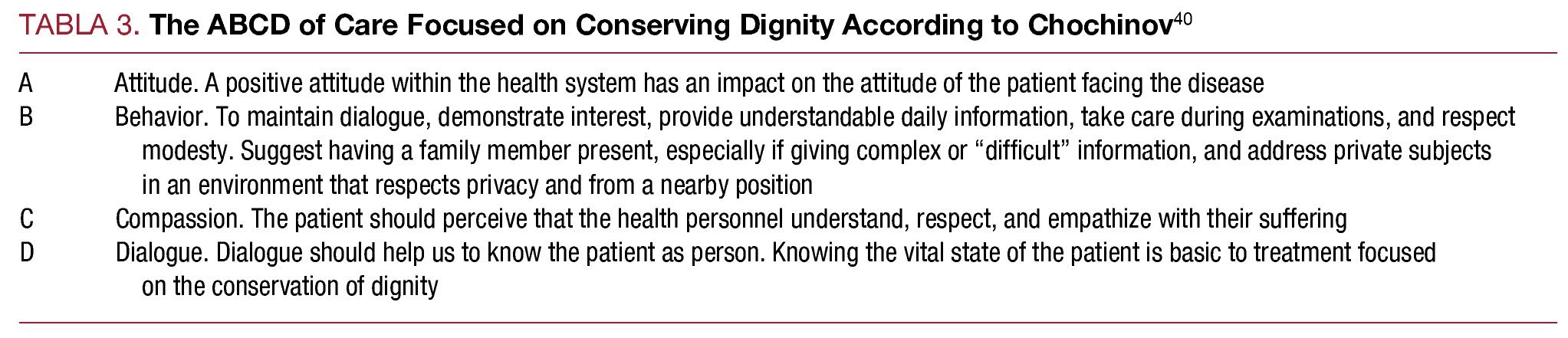 TABLA 3. The ABCD of Care Focused on Conserving Dignity According to Chochinov$^{40}$

| | |
|---|---|
| A | Attitude. A positive attitude within the health system has an impact on the attitude of the patient facing the disease |
| B | Behavior. To maintain dialogue, demonstrate interest, provide understandable daily information, take care during examinations, and respect modesty. Suggest having a family member present, especially if giving complex or “difficult” information, and address private subjects in an environment that respects privacy and from a nearby position |
| C | Compassion. The patient should perceive that the health personnel understand, respect, and empathize with their suffering |
| D | Dialogue. Dialogue should help us to know the patient as person. Knowing the vital state of the patient is basic to treatment focused on the conservation of dignity |